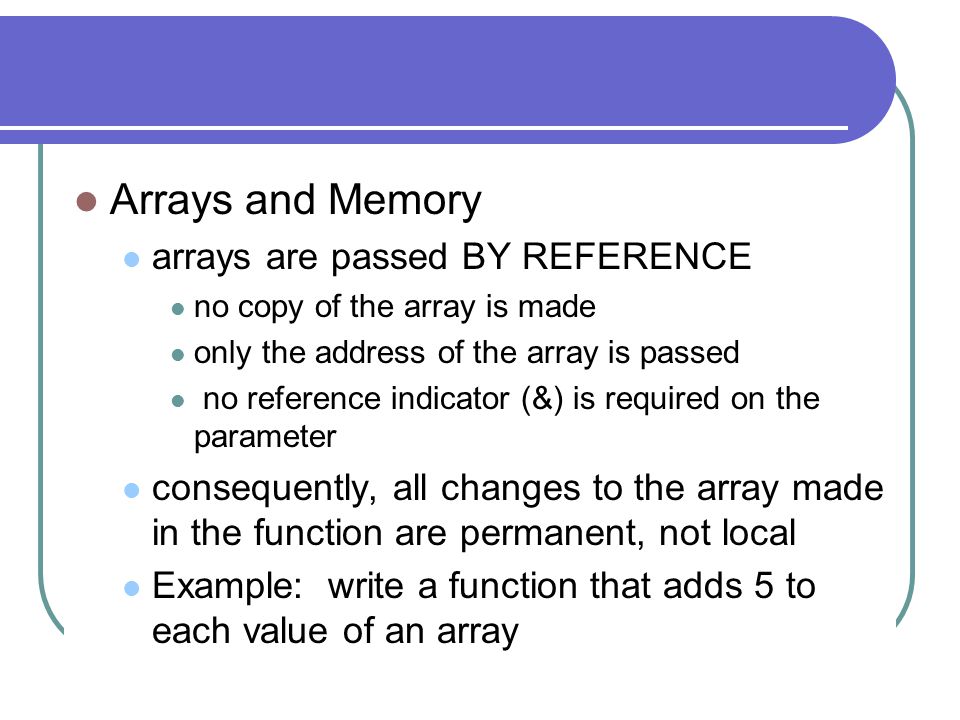 Arrays and Memory

arrays are passed BY REFERENCE

no copy of the array is made

only the address of the array is passed

no reference indicator (&) is required on the parameter

consequently, all changes to the array made in the function are permanent, not local

Example: write a function that adds 5 to each value of an array